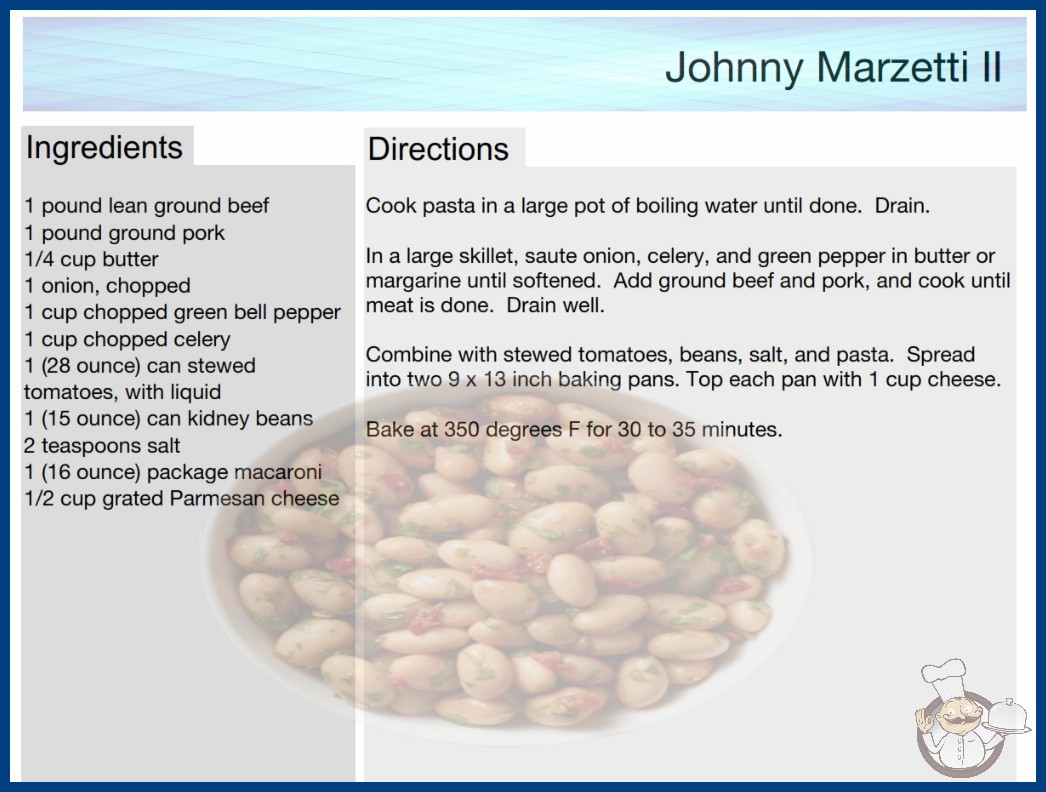 Johnny Marzetti II

Ingredients

1 pound lean ground beef
1 pound ground pork
1/4 cup butter
1 onion, chopped
1 cup chopped green bell pepper
1 cup chopped celery
1 (28 ounce) can stewed tomatoes, with liquid
1 (15 ounce) can kidney beans
2 teaspoons salt
1 (16 ounce) package macaroni
1/2 cup grated Parmesan cheese

Directions

Cook pasta in a large pot of boiling water until done. Drain.

In a large skillet, saute onion, celery, and green pepper in butter or margarine until softened. Add ground beef and pork, and cook until meat is done. Drain well.

Combine with stewed tomatoes, beans, salt, and pasta. Spread into two 9 x 13 inch baking pans. Top each pan with 1 cup cheese.

Bake at 350 degrees F for 30 to 35 minutes.